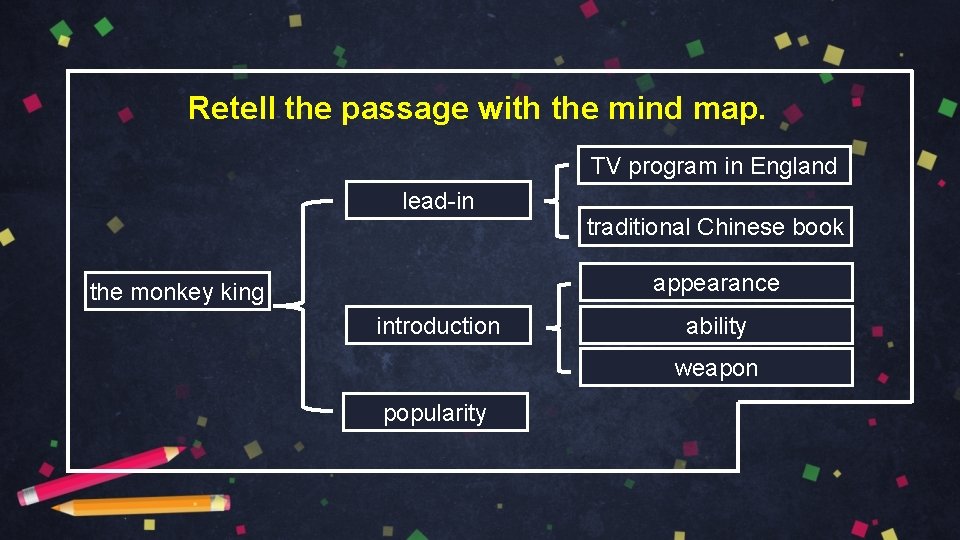 Retell the passage with the mind map.

the monkey king

lead-in

TV program in England

traditional Chinese book

introduction

appearance

ability

weapon

popularity